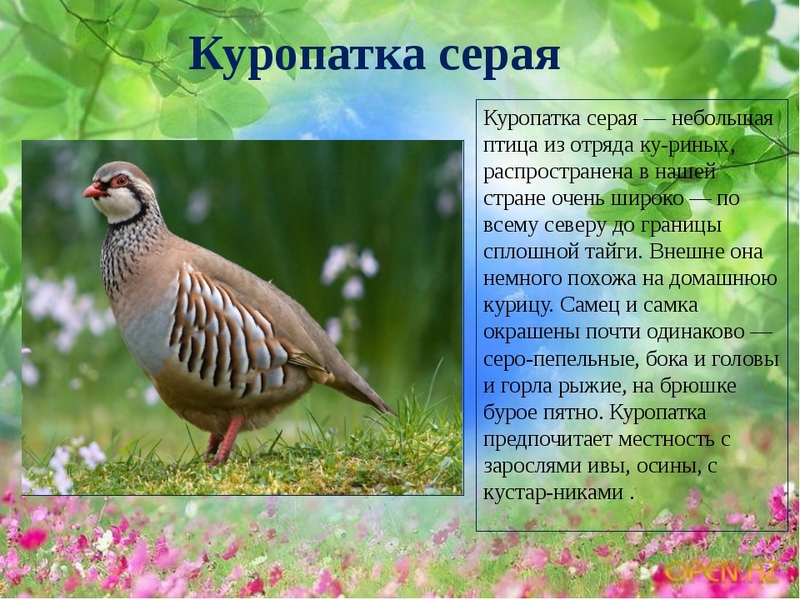 Куропатка серая

Куропатка серая — небольшая птица из отряда ку-риных, распространена в нашей стране очень широко — по всему северу до границы сплошной тайги. Внешне она немного похожа на домашнюю курицу. Самец и самка окрашены почти одинаково — серо-пепельные, бока и головы и горла рыжие, на брюшке бурое пятно. Куропатка предпочитает местность с зарослями ивы, осины, с кустар-никами .

OPEN.AZ